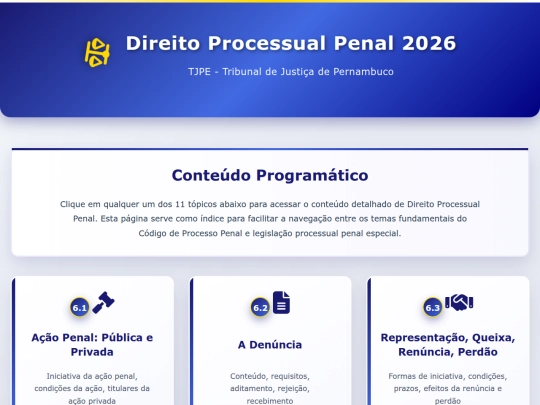 Direito Processual Penal 2026

TJPE - Tribunal de Justiça de Pernambuco

Conteúdo Programático

Clique em qualquer um dos 11 tópicos abaixo para acessar o conteúdo detalhado de Direito Processual Penal. Esta página serve como índice para facilitar a navegação entre os temas fundamentais do Código de Processo Penal e legislação processual penal especial.

6.1

Ação Penal: Pública e Privada

Iniciativa da ação penal, condições da ação, titulares da ação privada

6.2

A Denúncia

Conteúdo, requisitos, aditamento, rejeição, recebimento

6.3

Representação, Queixa, Renúncia, Perdão

Formas de iniciativa, condições, prazos, efeitos da renúncia e perdão